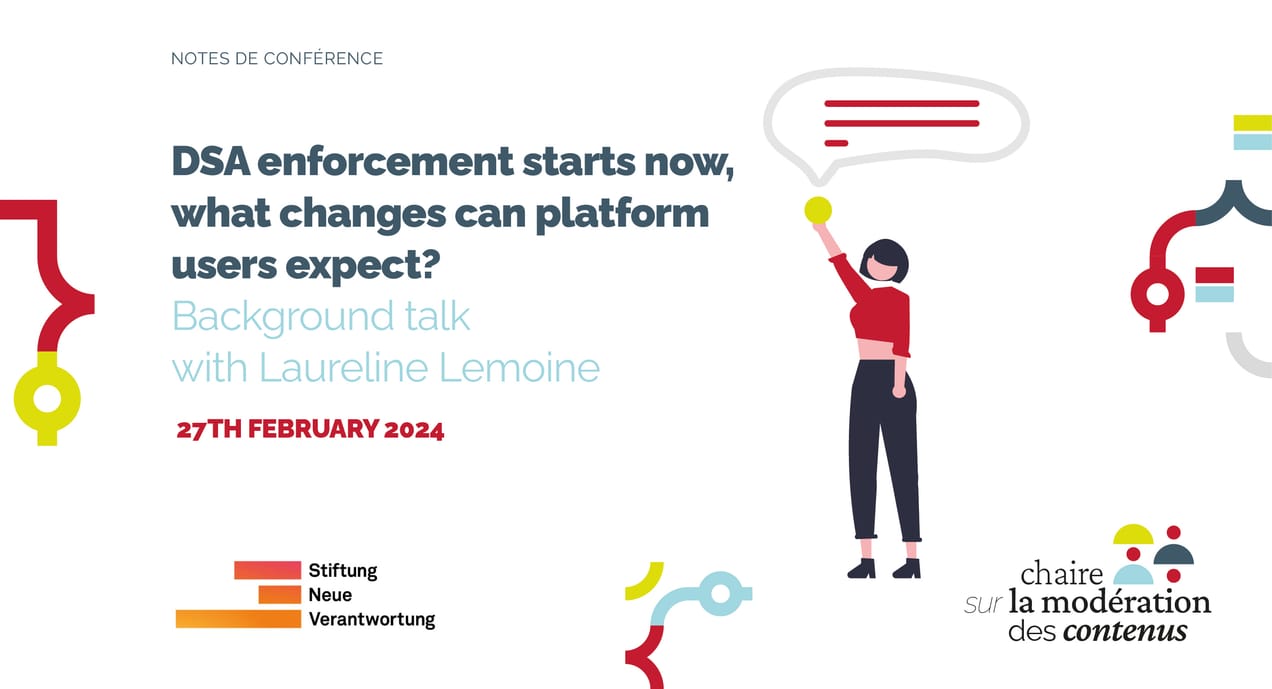 NOTES DE CONFÉRENCE

DSA enforcement starts now, what changes can platform users expect?

Background talk with Laureline Lemoine

27TH FEBRUARY 2024

Stiftung Neue Verantwortung

chaire sur la modération des contenus